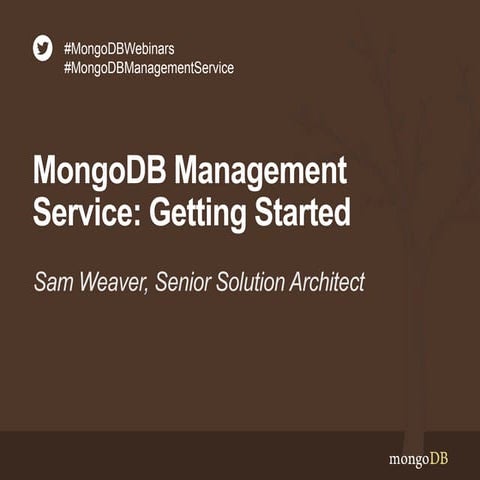 #MongoDBWebinars
#MongoDBManagementService

MongoDB Management Service: Getting Started

Sam Weaver, Senior Solution Architect

mongoDB